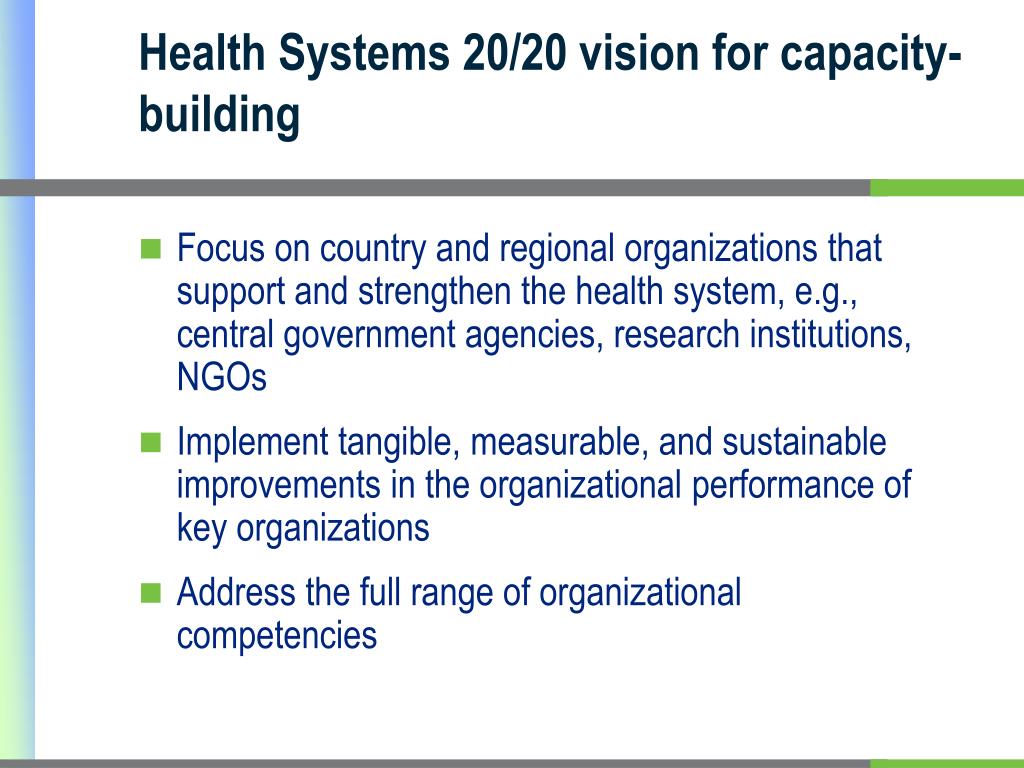 Health Systems 20/20 vision for capacity-building

Focus on country and regional organizations that support and strengthen the health system, e.g., central government agencies, research institutions, NGOs

Implement tangible, measurable, and sustainable improvements in the organizational performance of key organizations

Address the full range of organizational competencies